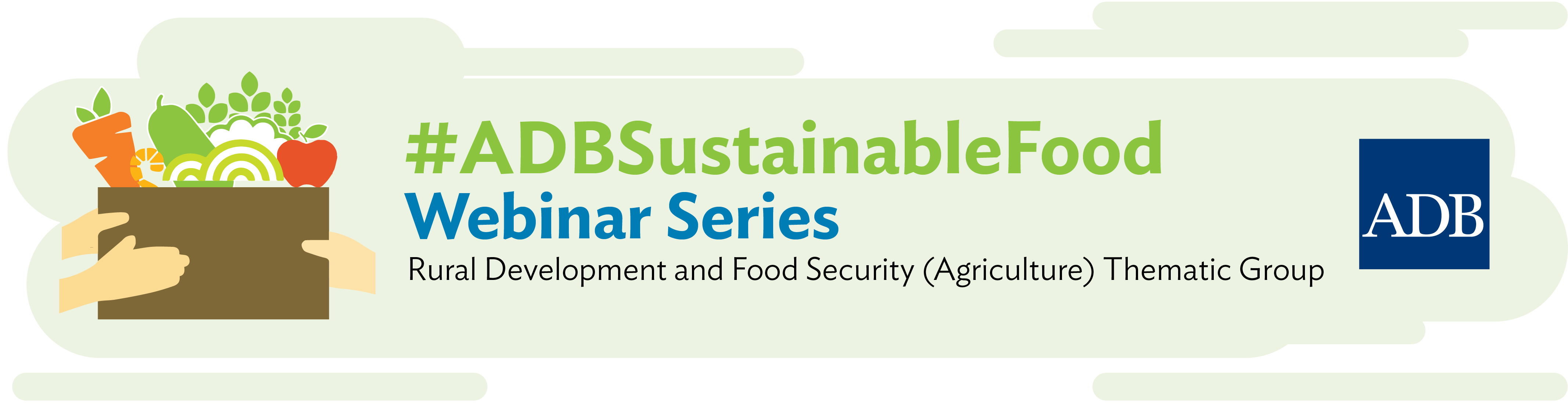 #ADBSustainableFood
Webinar Series
Rural Development and Food Security (Agriculture) Thematic Group

ADB